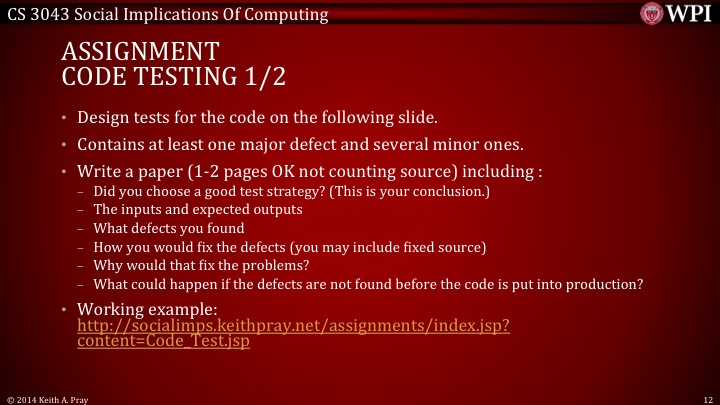 CS 3043 Social Implications Of Computing

WPI

ASSIGNMENT
CODE TESTING 1/2

• Design tests for the code on the following slide.
• Contains at least one major defect and several minor ones.
• Write a paper (1-2 pages OK not counting source) including :
– Did you choose a good test strategy? (This is your conclusion.)
– The inputs and expected outputs
– What defects you found
– How you would fix the defects (you may include fixed source)
– Why would that fix the problems?
– What could happen if the defects are not found before the code is put into production?
• Working example:
http://socialimps.keithpray.net/assignments/index.jsp?content=Code_Test.jsp

© 2014 Keith A. Pray

12